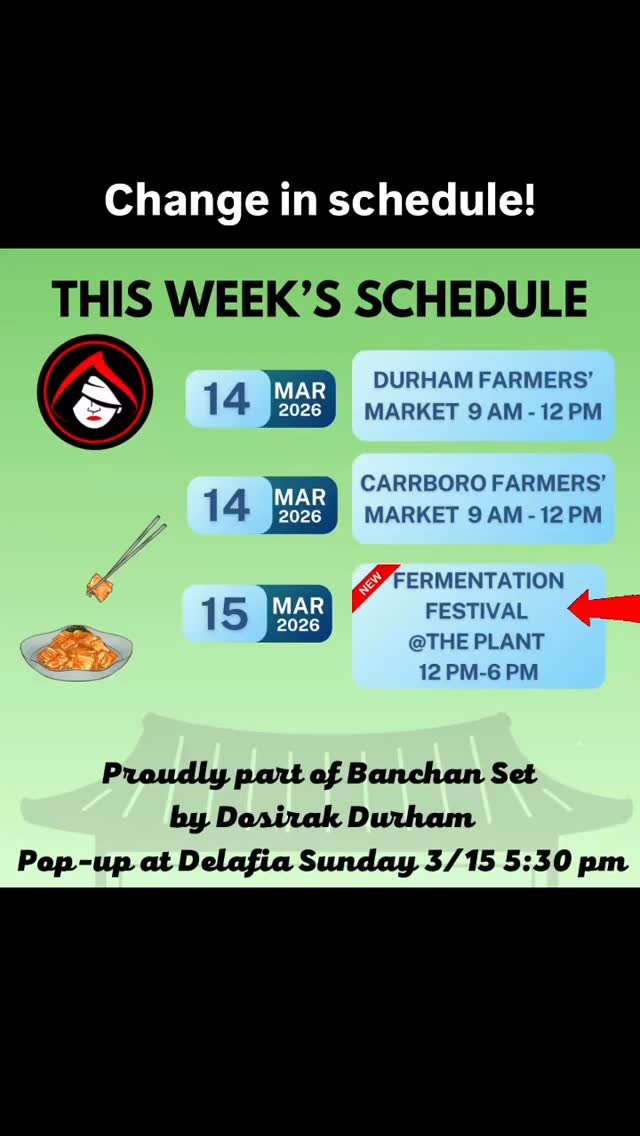 Change in schedule!

THIS WEEK'S SCHEDULE

14 MAR 2026

DURHAM FARMERS' MARKET 9 AM - 12 PM

14 MAR 2026

CARRBORO FARMERS' MARKET 9 AM - 12 PM

15 MAR 2026

NEW

FERMENTATION FESTIVAL @THE PLANT 12 PM-6 PM

Proudly part of Banchan Set by Dosirak Durham
Pop-up at Delafia Sunday 3/15 5:30 pm